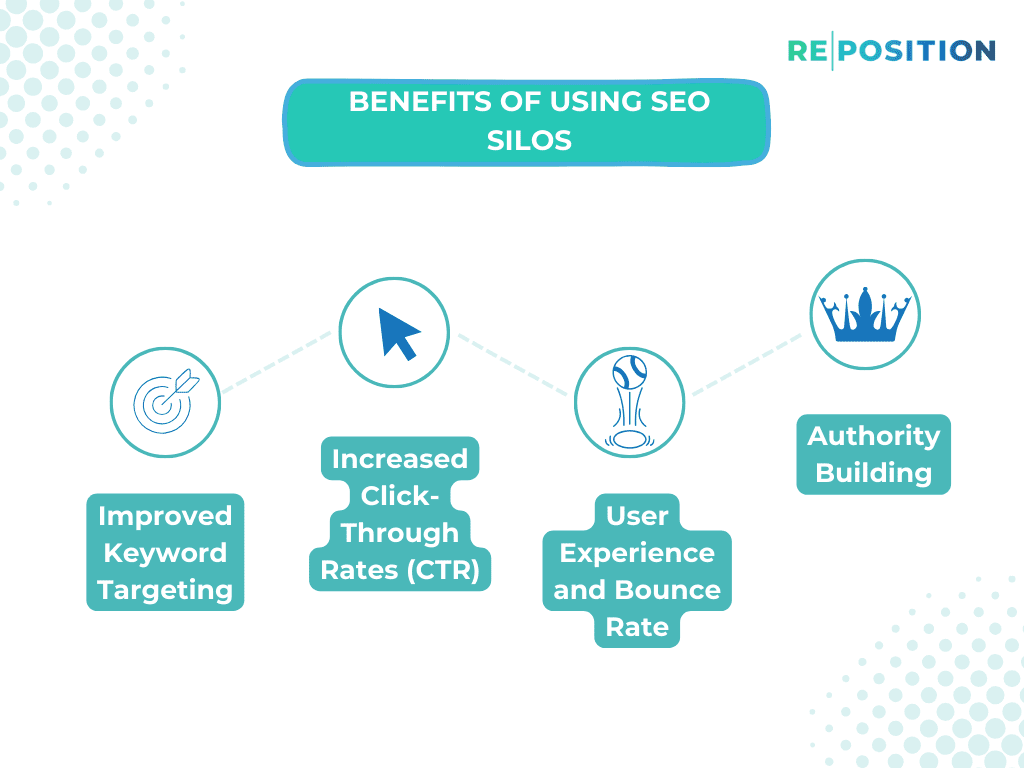 RE|POSITION

BENEFITS OF USING SEO SILOS

Improved Keyword Targeting

Increased Click-Through Rates (CTR)

User Experience and Bounce Rate

Authority Building